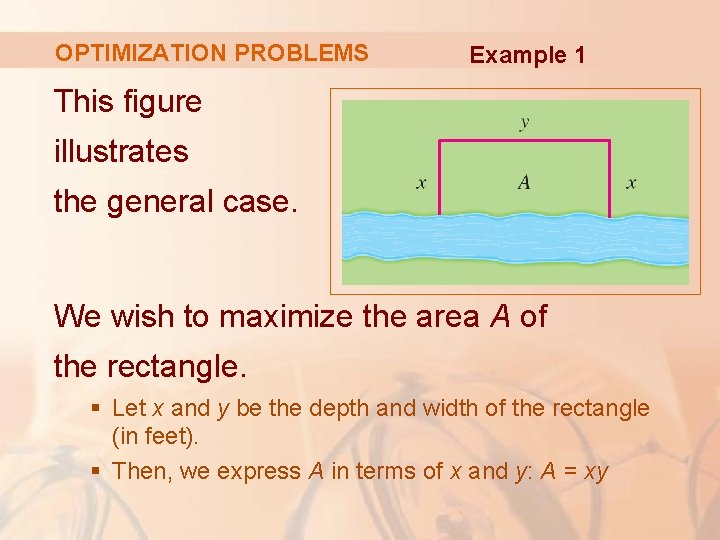 OPTIMIZATION PROBLEMS

Example 1

This figure illustrates the general case.

$y$

$x$

$A$

$x$

We wish to maximize the area $A$ of the rectangle.

▪ Let $x$ and $y$ be the depth and width of the rectangle (in feet).

▪ Then, we express $A$ in terms of $x$ and $y$: $A = xy$